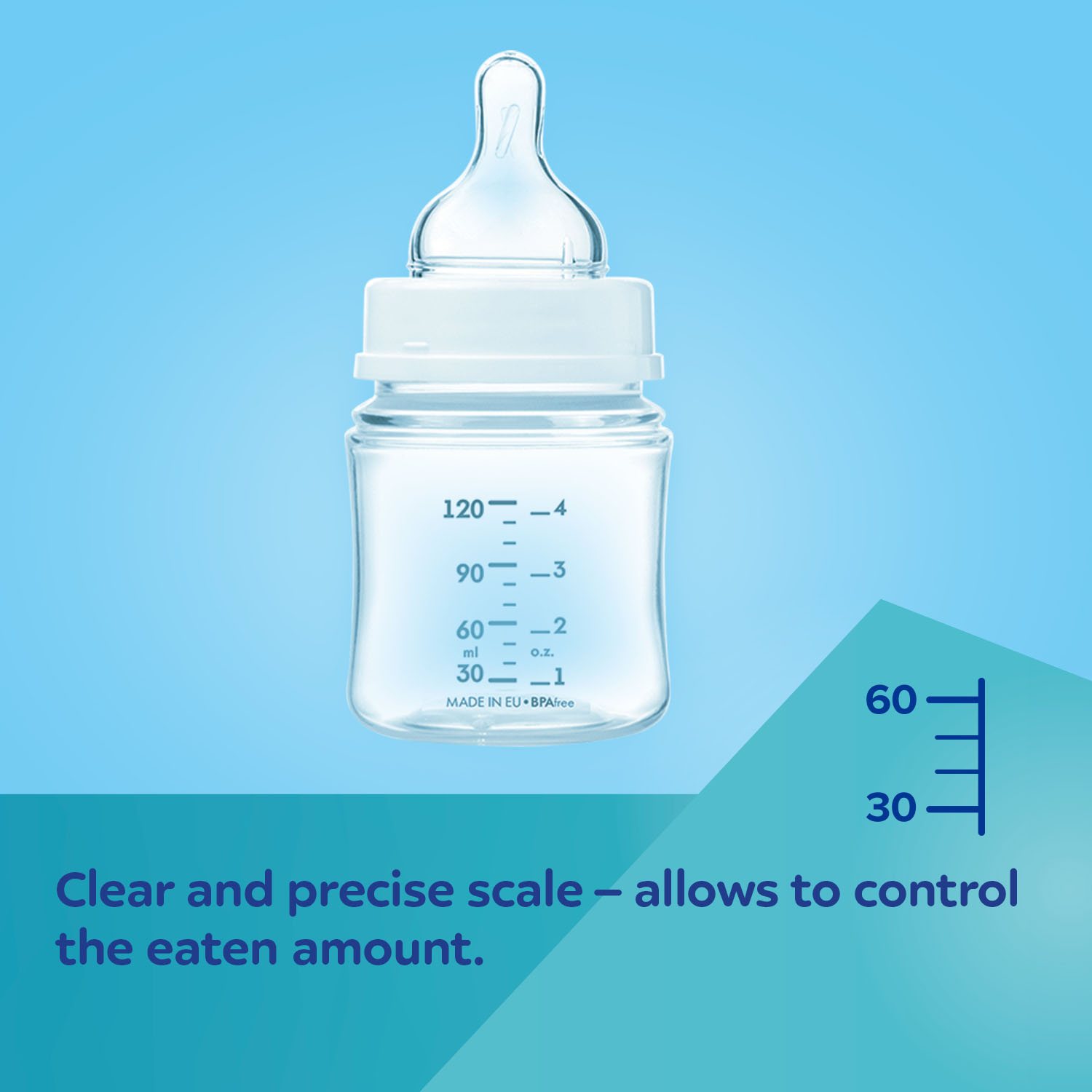 120 4
90 3
60 2
ml o.z.
30 1
MADE IN EU • BPAfree

60
30

Clear and precise scale – allows to control the eaten amount.